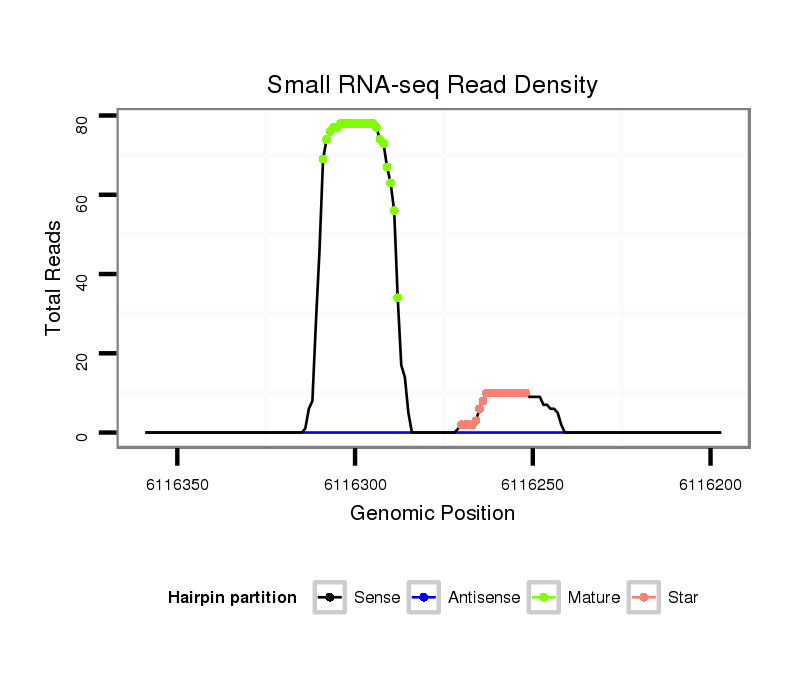 Small RNA-seq Read Density

Total Reads

80
60
40
20
0

6116350
6116300
6116250
6116200

Genomic Position

Hairpin partition
Sense
Antisense
Mature
Star